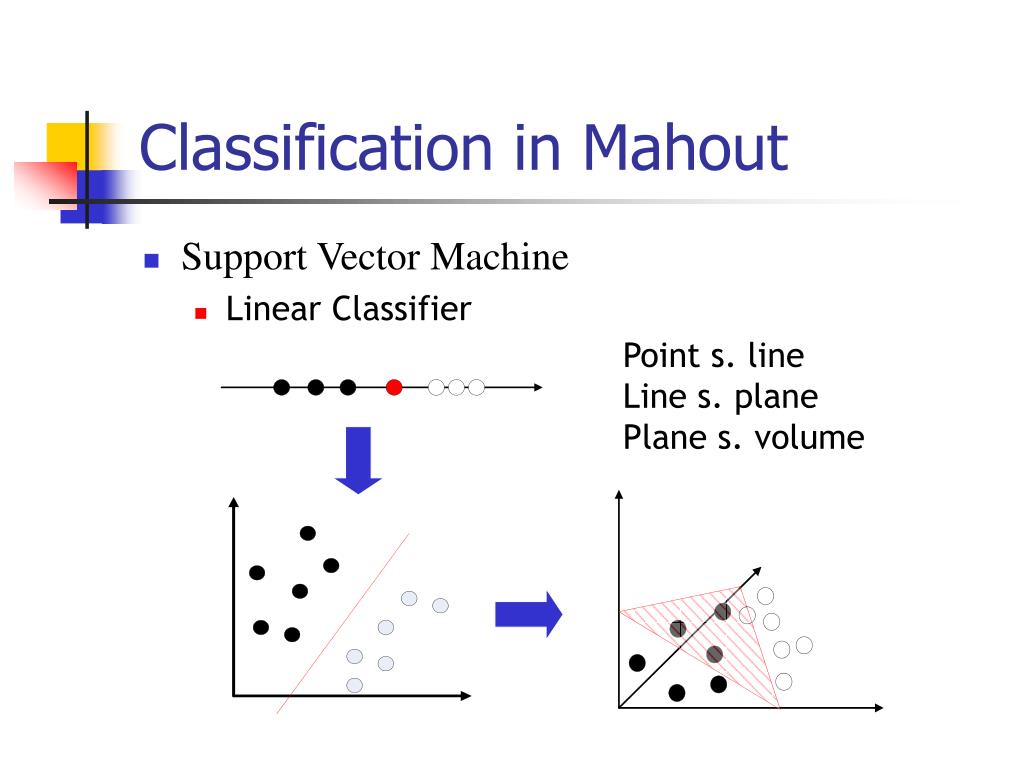 Classification in Mahout

Support Vector Machine

Linear Classifier

Point s. line
Line s. plane
Plane s. volume